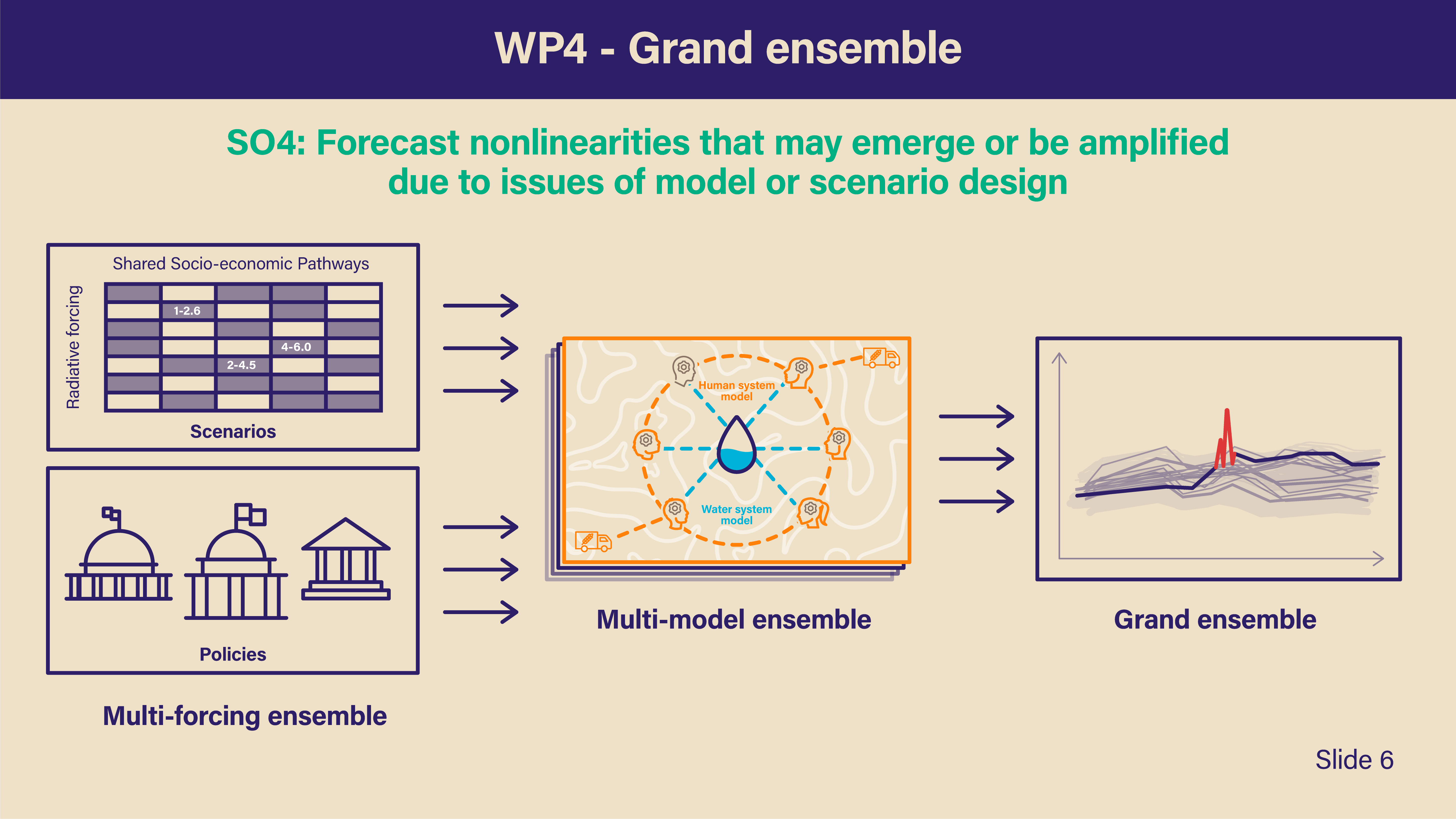 WP4 - Grand ensemble

SO4: Forecast nonlinearities that may emerge or be amplified due to issues of model or scenario design

Shared Socio-economic Pathways

Radiative forcing

1-2.6

4-6.0

2-4.5

Scenarios

Policies

Multi-forcing ensemble

Human system model

Water system model

Multi-model ensemble

Grand ensemble

Slide 6